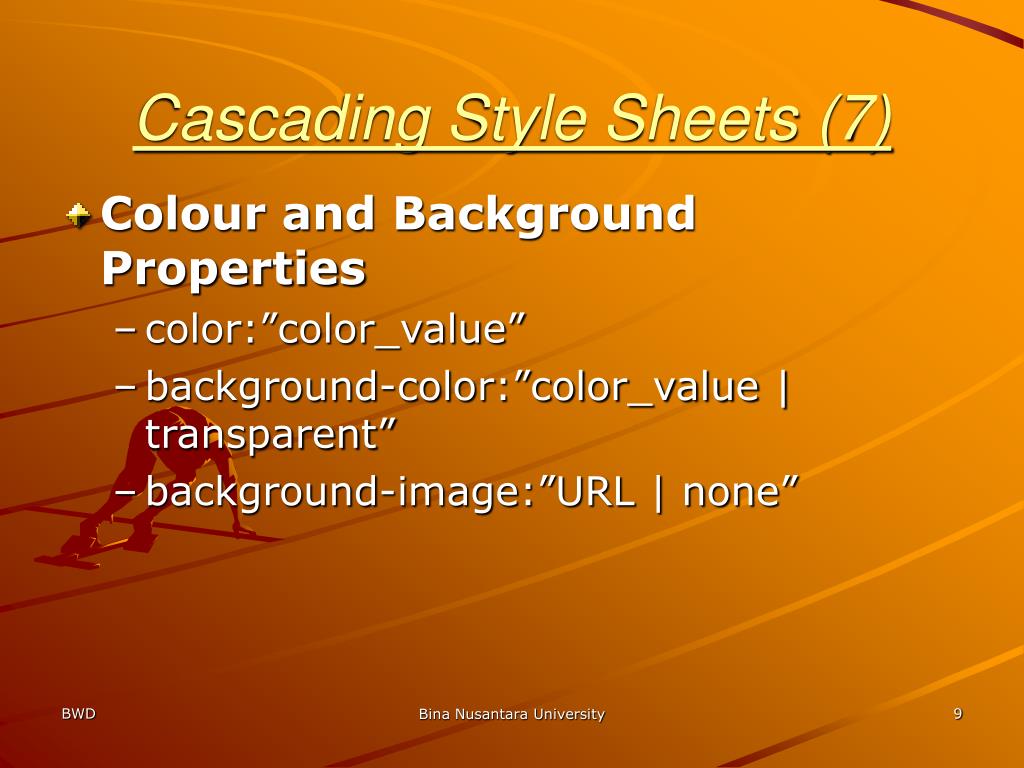 Cascading Style Sheets (7)

Colour and Background Properties

– color:”color_value”

– background-color:”color_value | transparent”

– background-image:”URL | none”

BWD

Bina Nusantara University

9